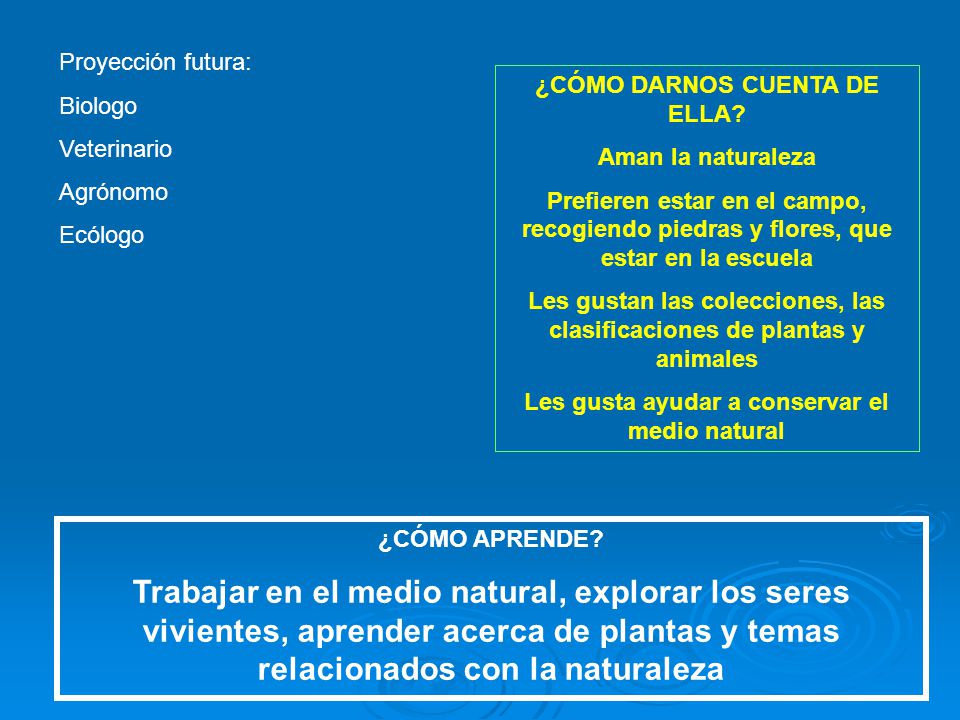 Proyección futura:

Biologo

Veterinario

Agrónomo

Ecólogo

¿CÓMO DARNOS CUENTA DE ELLA?

Aman la naturaleza

Prefieren estar en el campo, recogiendo piedras y flores, que estar en la escuela

Les gustan las colecciones, las clasificaciones de plantas y animales

Les gusta ayudar a conservar el medio natural

¿CÓMO APRENDE?

Trabajar en el medio natural, explorar los seres vivientes, aprender acerca de plantas y temas relacionados con la naturaleza